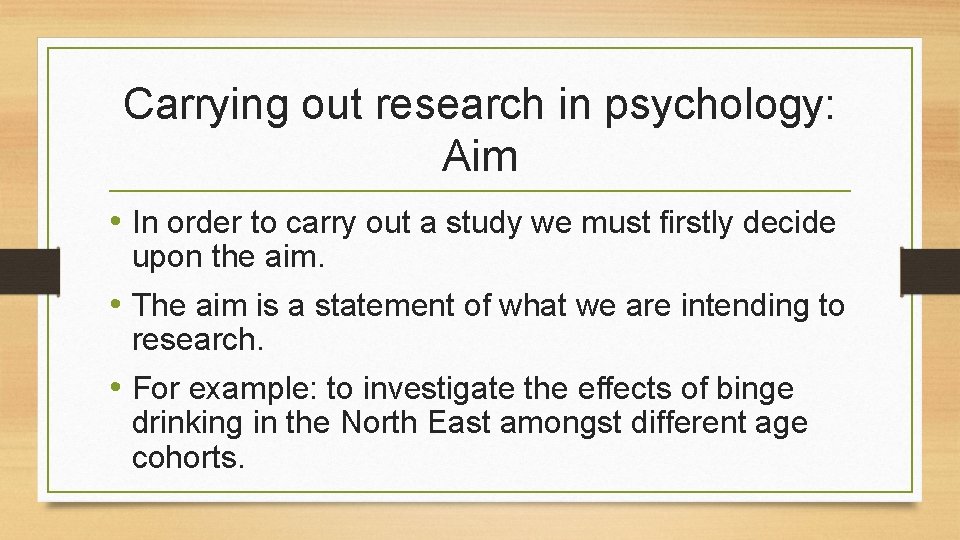 Carrying out research in psychology: Aim

• In order to carry out a study we must firstly decide upon the aim.

• The aim is a statement of what we are intending to research.

• For example: to investigate the effects of binge drinking in the North East amongst different age cohorts.